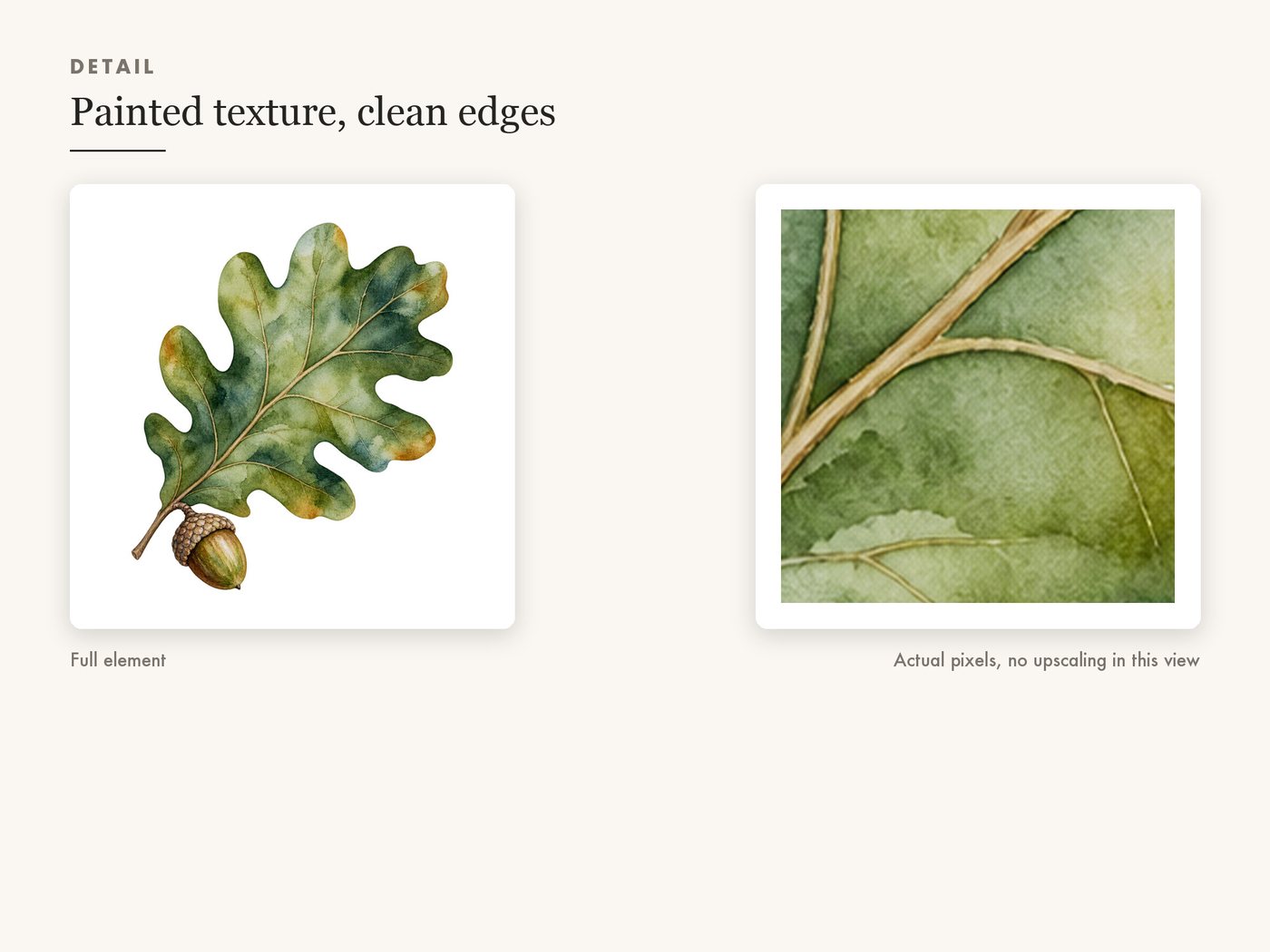 DETAIL

Painted texture, clean edges

Full element

Actual pixels, no upscaling in this view